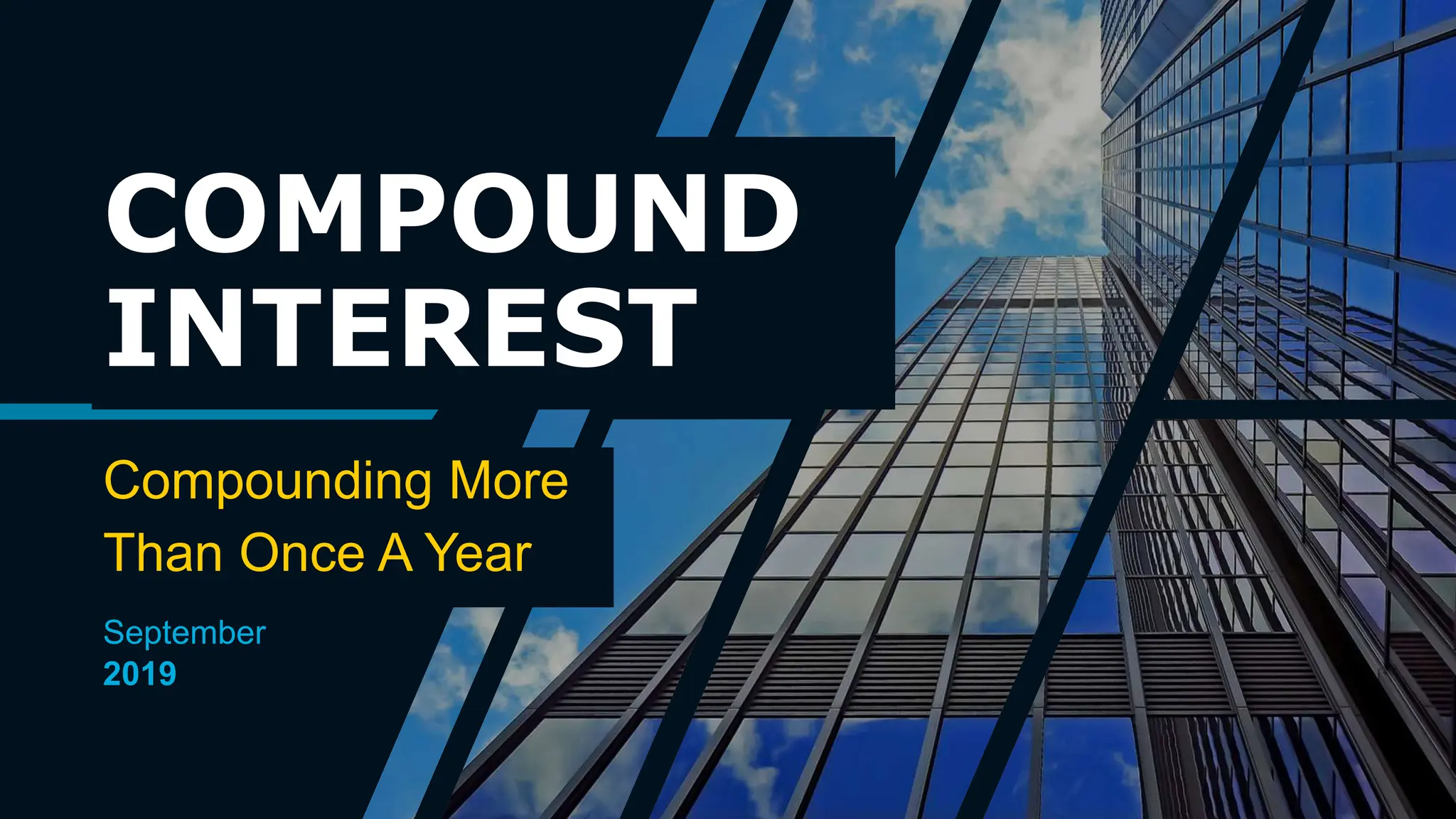 COMPOUND INTEREST

Compounding More Than Once A Year

September
2019